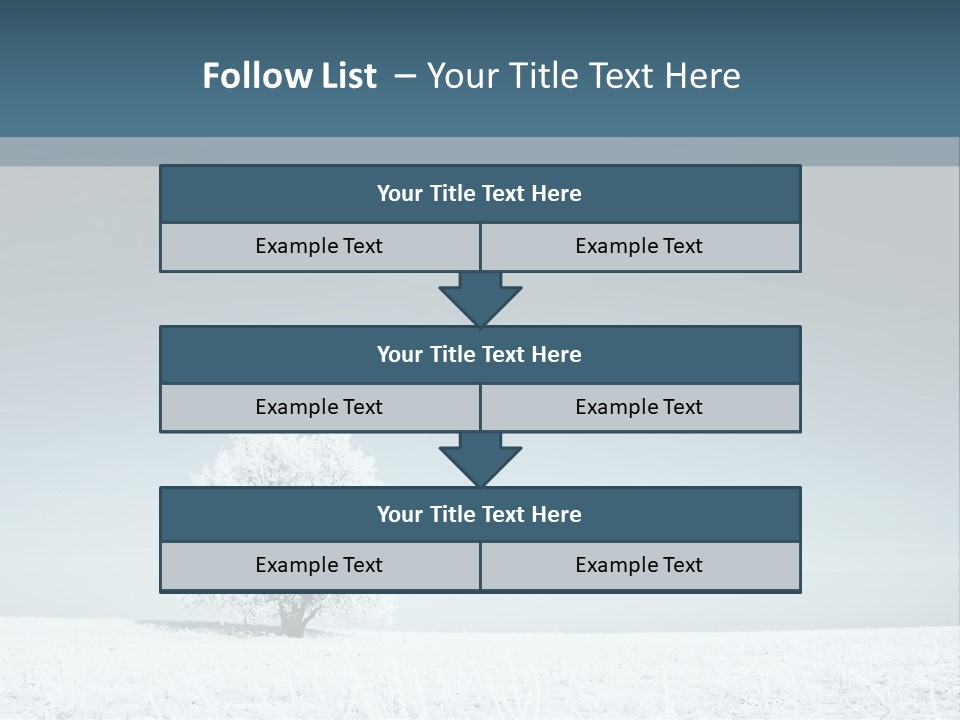 Follow List – Your Title Text Here

Your Title Text Here

Example Text

Example Text

Your Title Text Here

Example Text

Example Text

Your Title Text Here

Example Text

Example Text